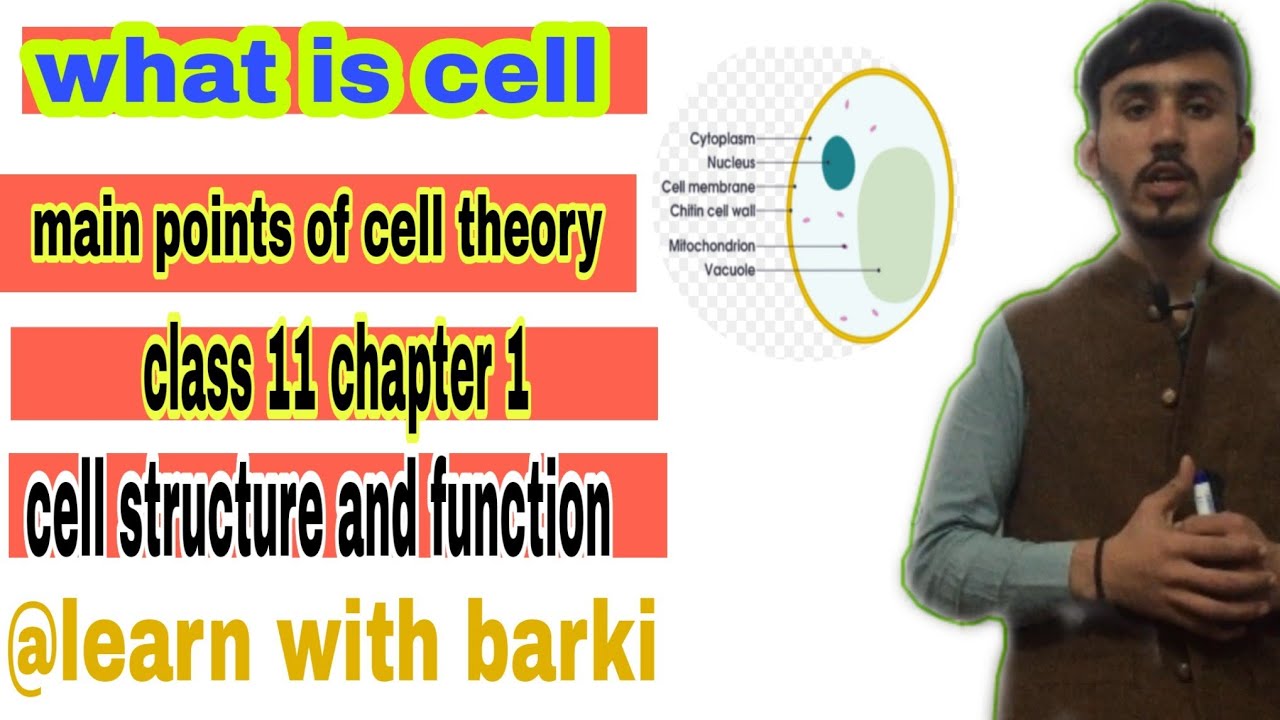 what is cell

main points of cell theory

class 11 chapter 1

cell structure and function

@learn with barki

Cytoplasm
Nucleus
Cell membrane
Chitin cell wall
Mitochondrion
Vacuole